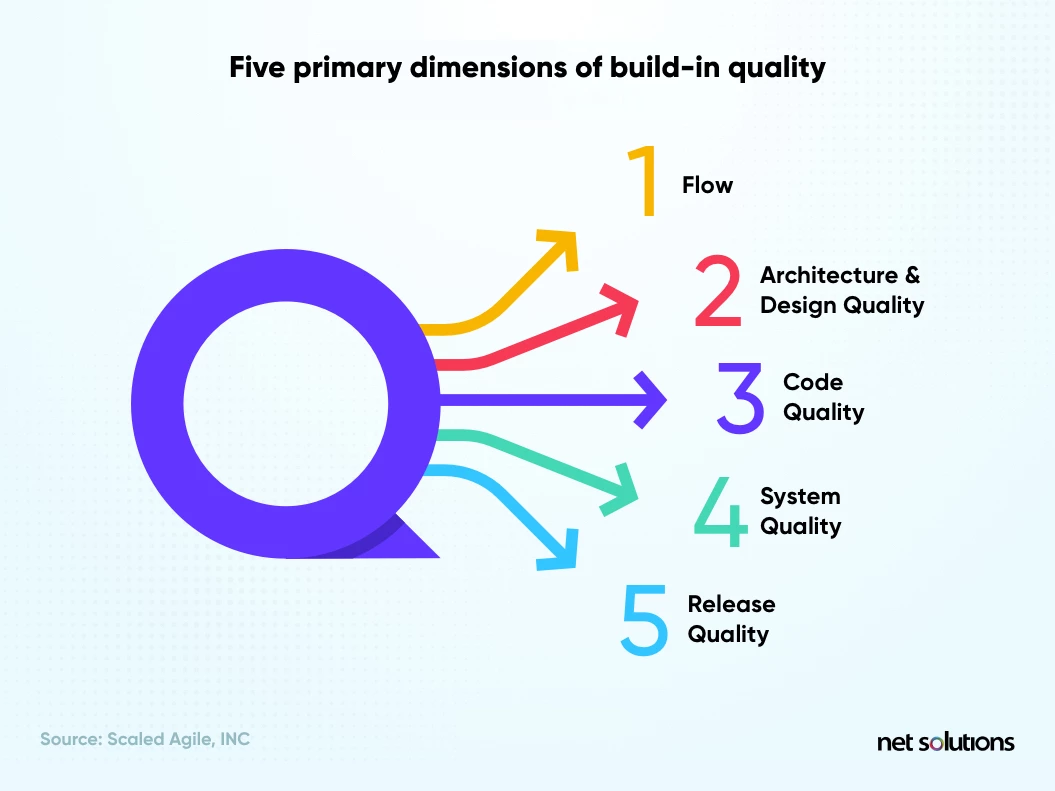 Five primary dimensions of build-in quality

1 Flow

2 Architecture & Design Quality

3 Code Quality

4 System Quality

5 Release Quality

Source: Scaled Agile, INC

net solutions